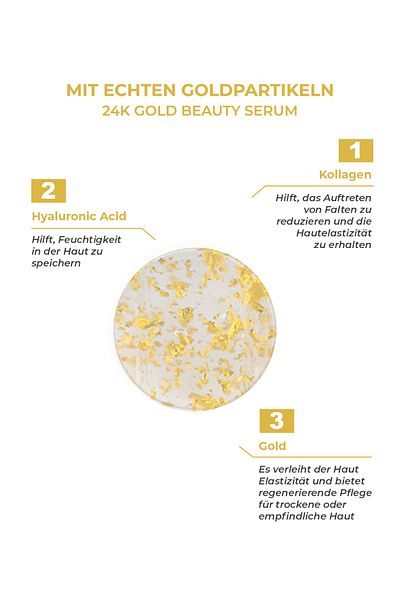 MIT ECHTEN GOLDPARTIKELN
24K GOLD BEAUTY SERUM

1
Kollagen

Hilft, das Auftreten von Falten zu reduzieren und die Hautelastizität zu erhalten

2
Hyaluronic Acid

Hilft, Feuchtigkeit in der Haut zu speichern

3
Gold

Es verleiht der Haut Elastizität und bietet regenerierende Pflege für trockene oder empfindliche Haut